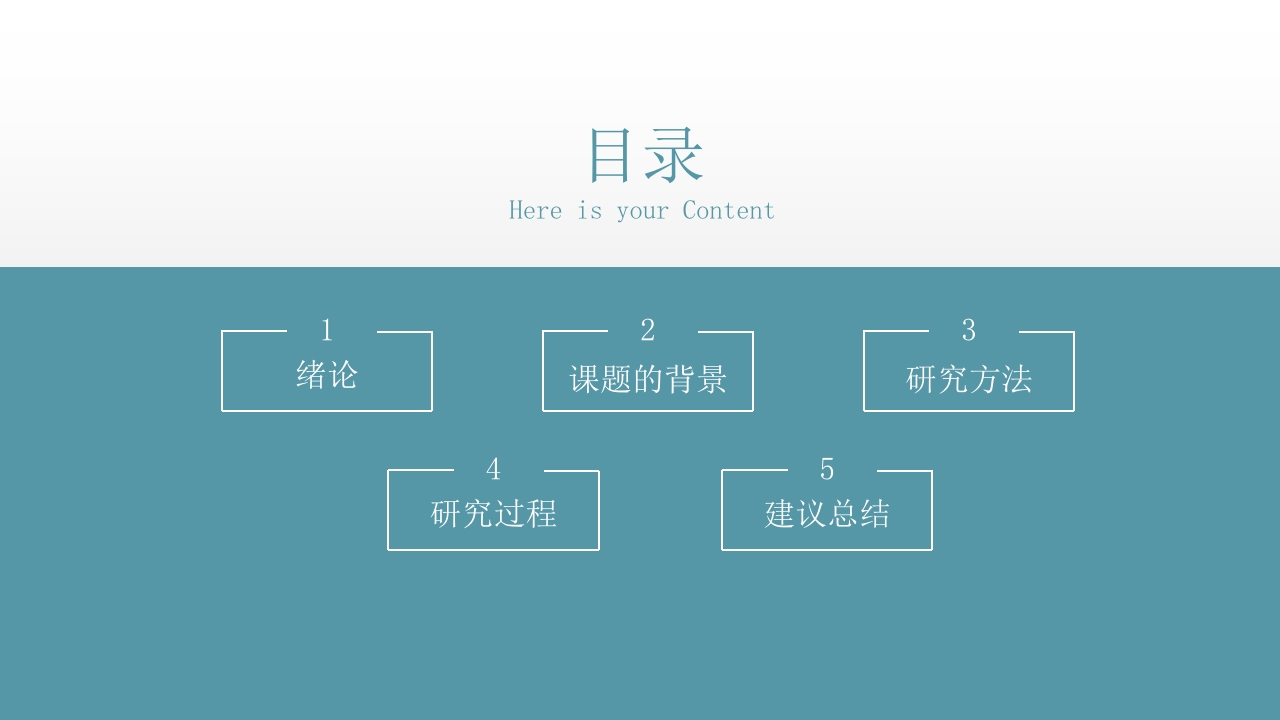 目录
Here is your Content

1
绪论

2
课题的背景

3
研究方法

4
研究过程

5
建议总结